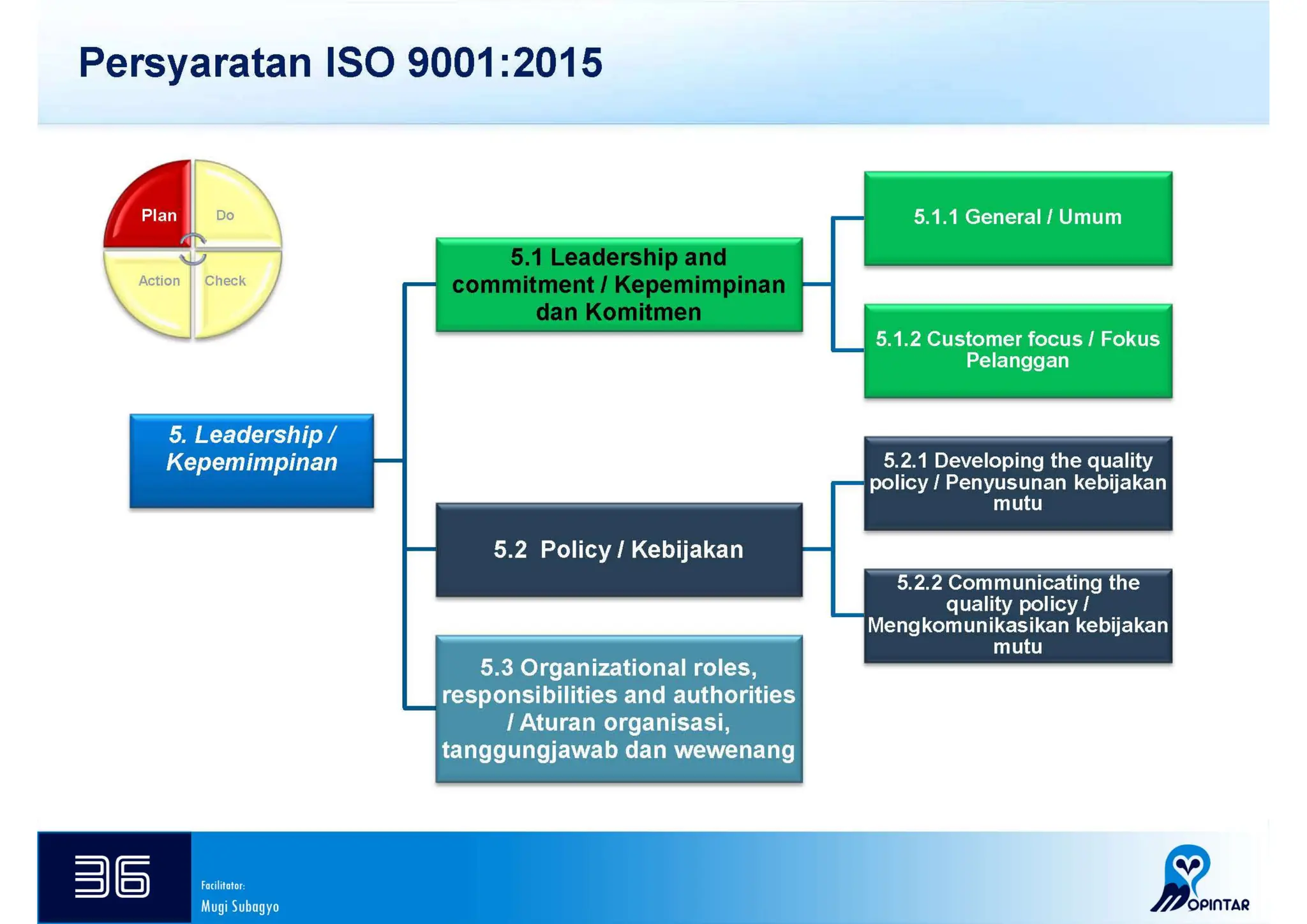 Persyaratan ISO 9001:2015

Plan
Do
Action
Check

5. Leadership / Kepemimpinan

5.1 Leadership and commitment / Kepemimpinan dan Komitmen

5.1.1 General / Umum

5.1.2 Customer focus / Fokus Pelanggan

5.2 Policy / Kebijakan

5.2.1 Developing the quality policy / Penyusunan kebijakan mutu

5.2.2 Communicating the quality policy / Mengkomunikasikan kebijakan mutu

5.3 Organizational roles, responsibilities and authorities / Aturan organisasi, tanggungjawab dan wewenang

36

Facilitator:
Mugi Subagyo

MOPINTAR